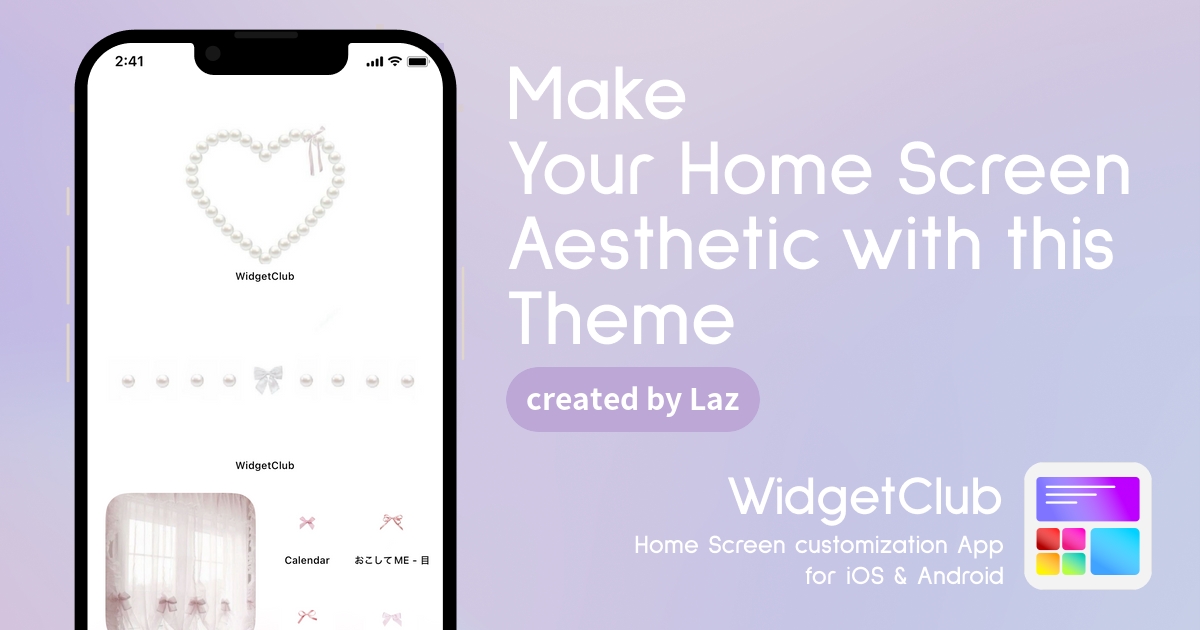 2:41

WidgetClub

WidgetClub

Calendar

おこしてME - 目

Make Your Home Screen Aesthetic with this Theme

created by Laz

WidgetClub

Home Screen customization App for iOS & Android